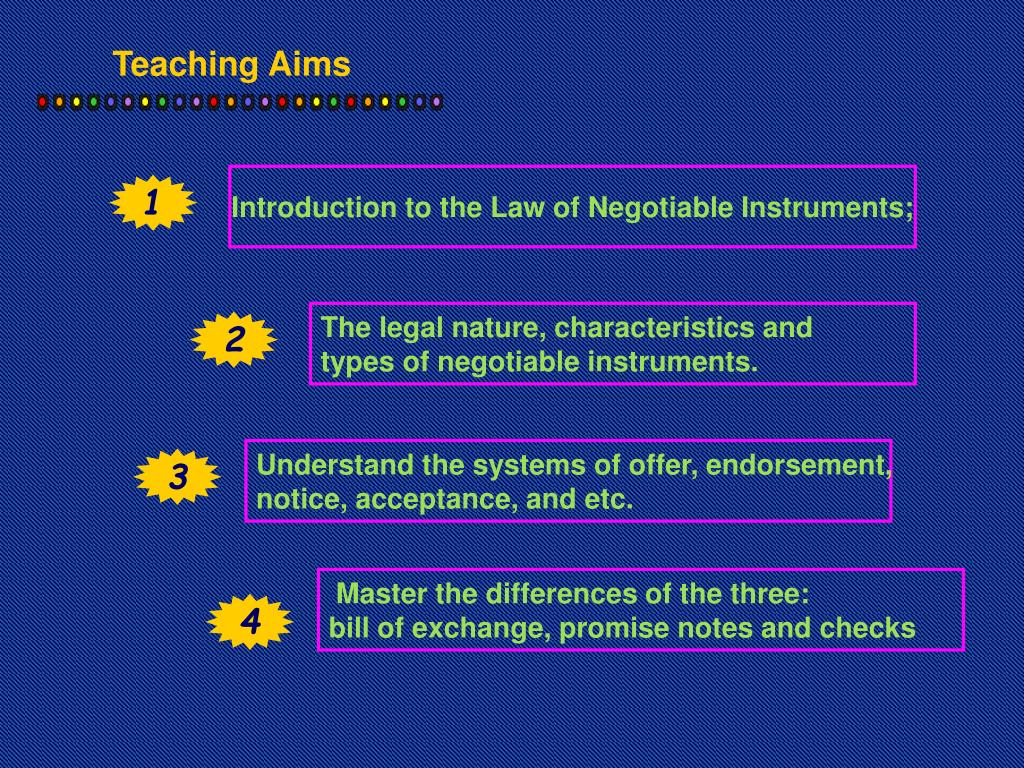 Teaching Aims

1

Introduction to the Law of Negotiable Instruments;

2

The legal nature, characteristics and types of negotiable instruments.

3

Understand the systems of offer, endorsement, notice, acceptance, and etc.

4

Master the differences of the three: bill of exchange, promise notes and checks